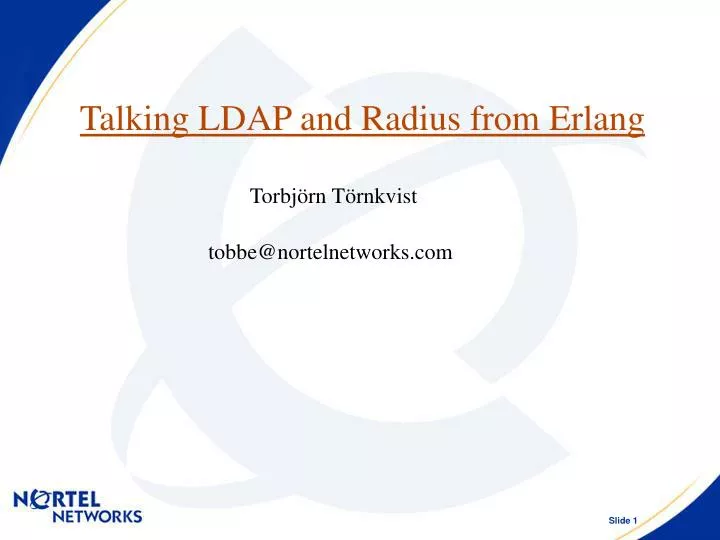 Talking LDAP and Radius from Erlang

Torbjörn Törnkvist

tobbe@nortelnetworks.com

NORTEL NETWORKS

Slide 1